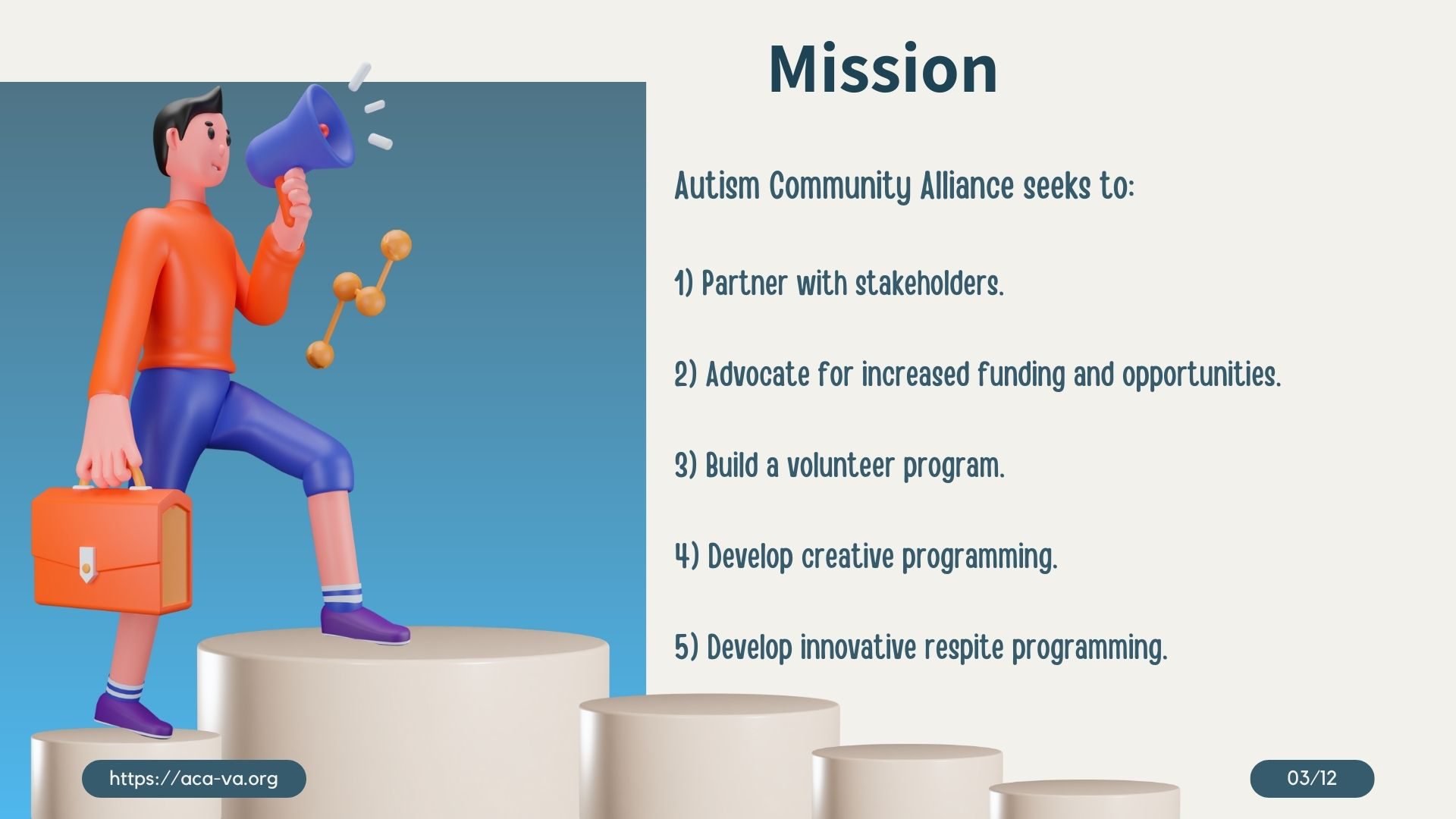 Mission

Autism Community Alliance seeks to:

1) Partner with stakeholders.

2) Advocate for increased funding and opportunities.

3) Build a volunteer program.

4) Develop creative programming.

5) Develop innovative respite programming.

https://aca-va.org

03/12